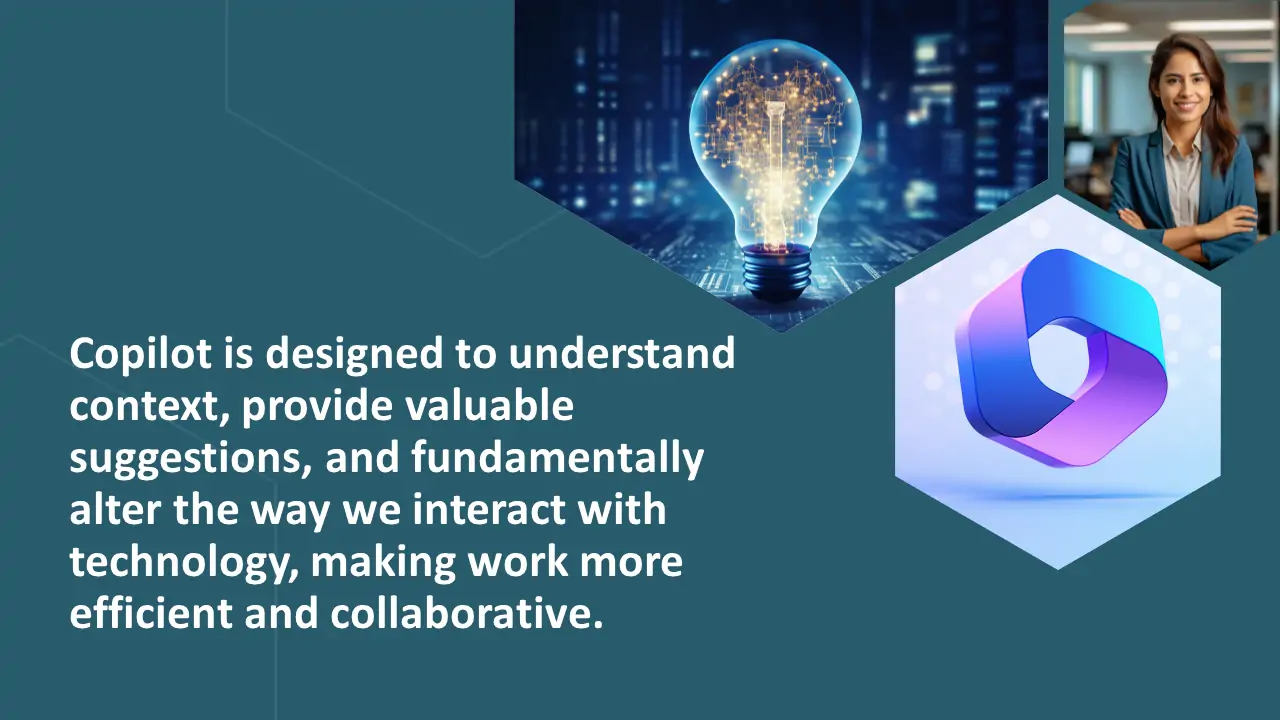 Copilot is designed to understand context, provide valuable suggestions, and fundamentally alter the way we interact with technology, making work more efficient and collaborative.